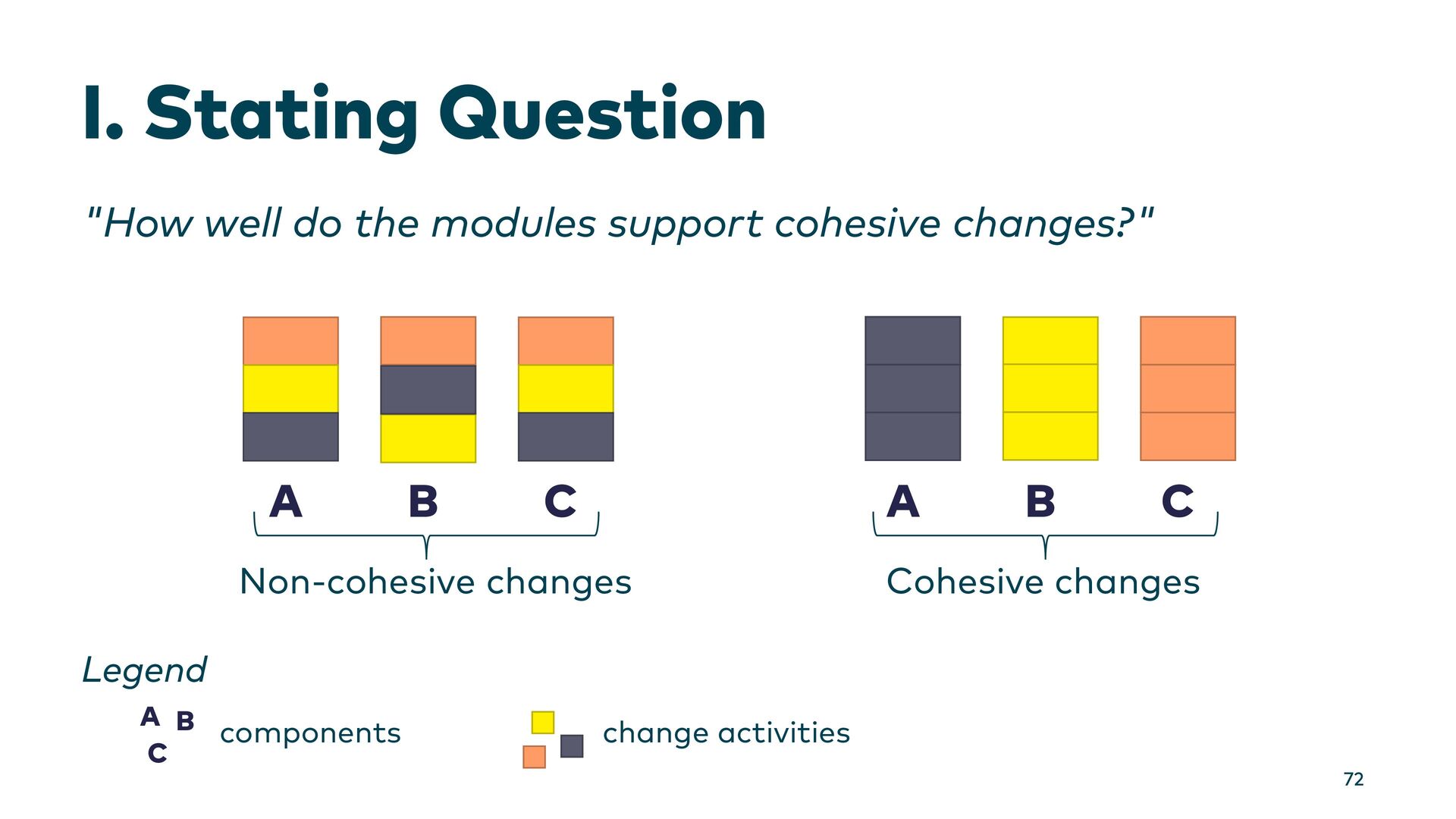 I. Stating Question

"How well do the modules support cohesive changes?"

A B C

Non-cohesive changes

A B C

Cohesive changes

Legend

A B C components

change activities

72